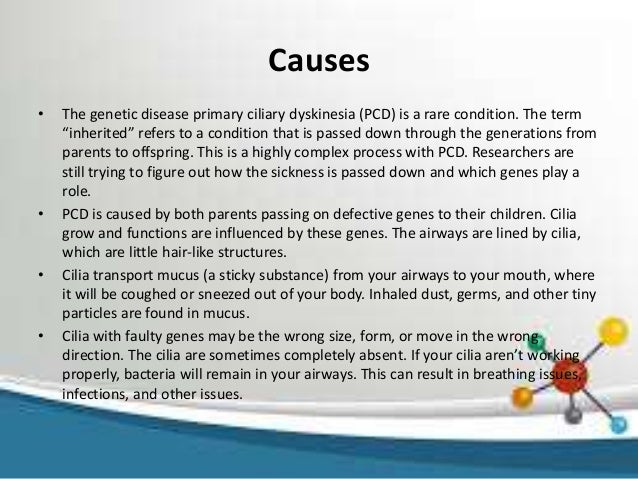 Causes

• The genetic disease primary ciliary dyskinesia (PCD) is a rare condition. The term “inherited” refers to a condition that is passed down through the generations from parents to offspring. This is a highly complex process with PCD. Researchers are still trying to figure out how the sickness is passed down and which genes play a role.

• PCD is caused by both parents passing on defective genes to their children. Cilia grow and functions are influenced by these genes. The airways are lined by cilia, which are little hair-like structures.

• Cilia transport mucus (a sticky substance) from your airways to your mouth, where it will be coughed or sneezed out of your body. Inhaled dust, germs, and other tiny particles are found in mucus.

• Cilia with faulty genes may be the wrong size, form, or move in the wrong direction. The cilia are sometimes completely absent. If your cilia aren’t working properly, bacteria will remain in your airways. This can result in breathing issues, infections, and other issues.